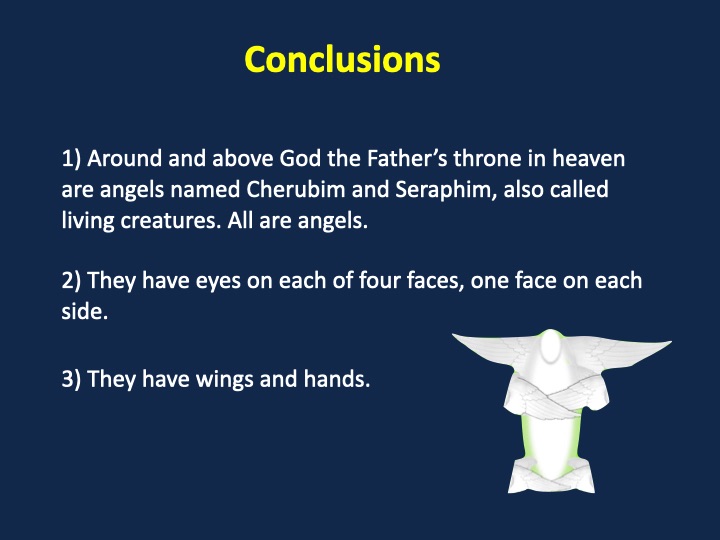 Conclusions

1) Around and above God the Father’s throne in heaven are angels named Cherubim and Seraphim, also called living creatures. All are angels.

2) They have eyes on each of four faces, one face on each side.

3) They have wings and hands.